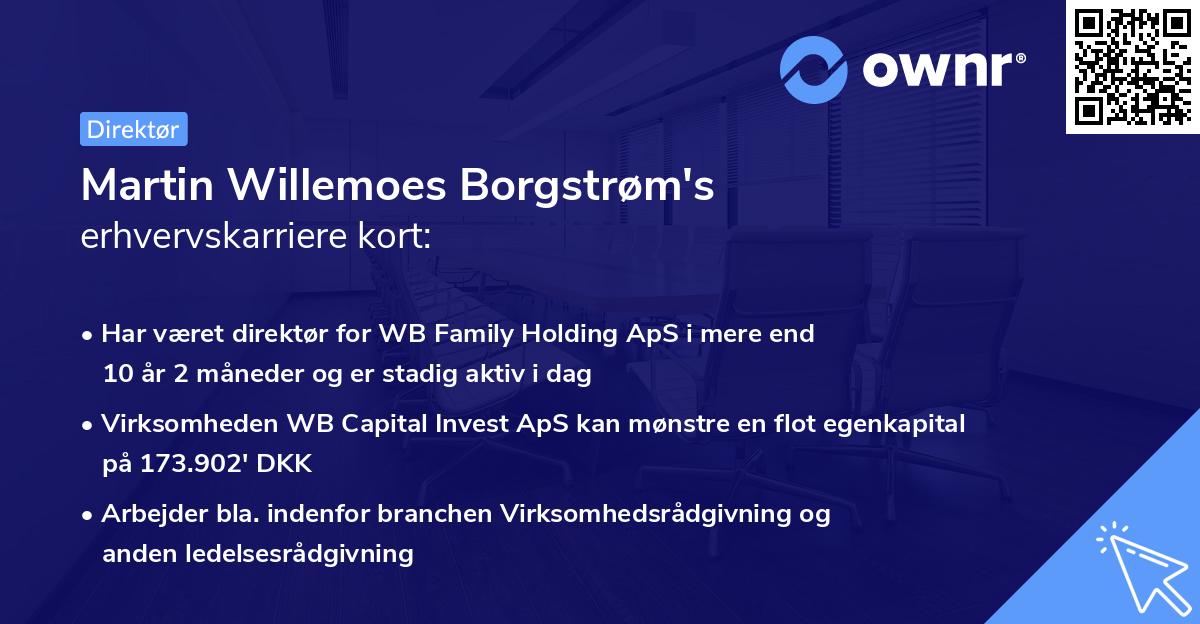 ownr®

Direktør

Martin Willemoes Borgstrøm's
erhvervskarriere kort:

• Har været direktør for WB Family Holding ApS i mere end 10 år 2 måneder og er stadig aktiv i dag

• Virksomheden WB Capital Invest ApS kan mønstre en flot egenkapital på 173.902' DKK

• Arbejder bla. indenfor branchen Virksomhedsrådgivning og anden ledelsesrådgivning